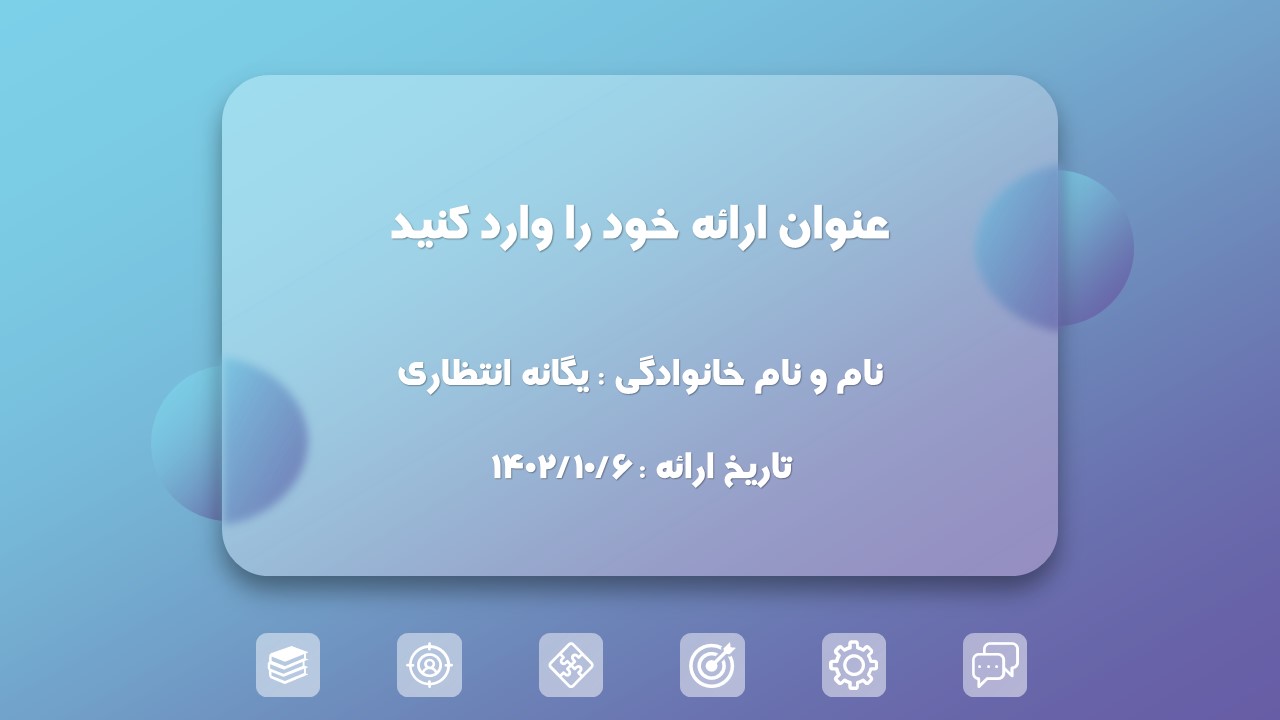 عنوان ارائه خود را وارد کنید

نام و نام خانوادگی : یگانه انتظاری

تاریخ ارائه : ۱۴۰۲/۱۰/۶